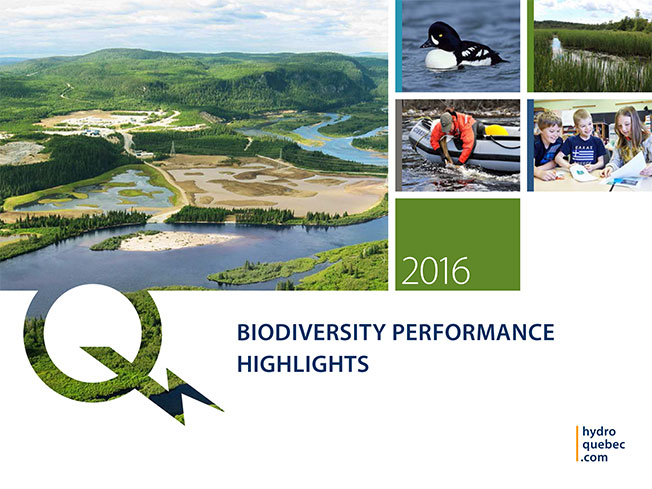 2016

BIODIVERSITY PERFORMANCE HIGHLIGHTS

hydro
quebec
.com